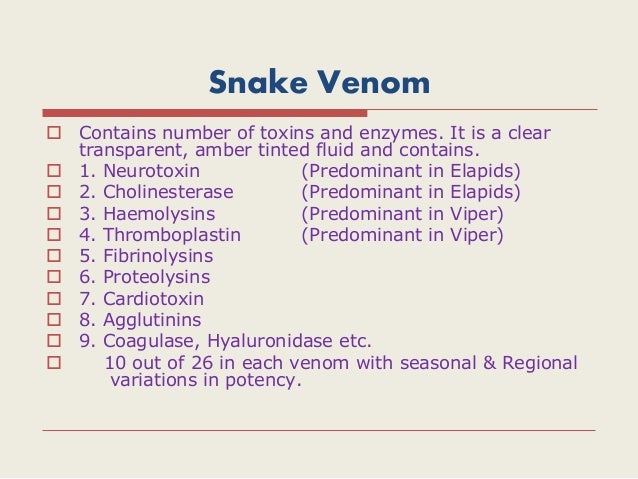 Snake Venom

Contains number of toxins and enzymes. It is a clear transparent, amber tinted fluid and contains.

1. Neurotoxin (Predominant in Elapids)

2. Cholinesterase (Predominant in Elapids)

3. Haemolysins (Predominant in Viper)

4. Thromboplastin (Predominant in Viper)

5. Fibrinolysins

6. Proteolysins

7. Cardiotoxin

8. Agglutinins

9. Coagulase, Hyaluronidase etc.

10 out of 26 in each venom with seasonal & Regional variations in potency.